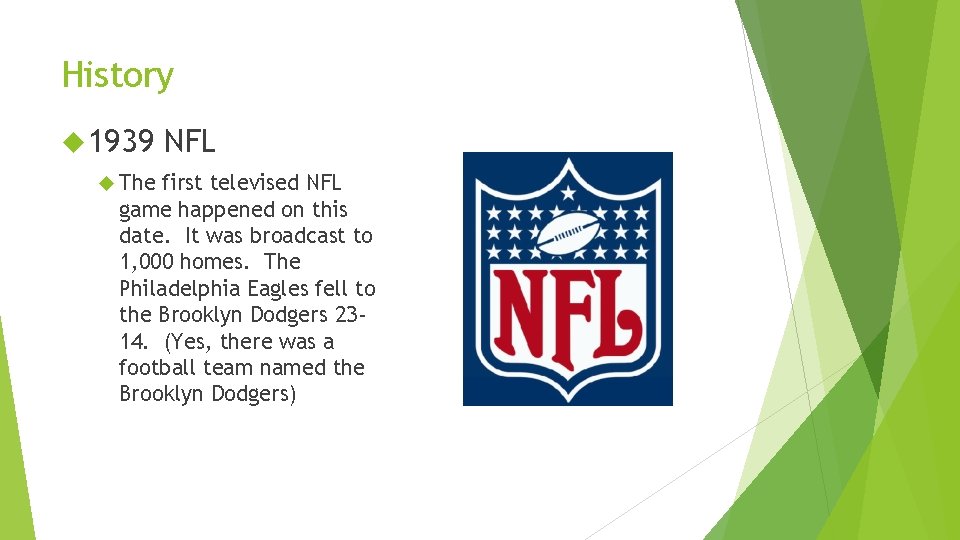 History

1939 NFL

The first televised NFL game happened on this date. It was broadcast to 1,000 homes. The Philadelphia Eagles fell to the Brooklyn Dodgers 23-14. (Yes, there was a football team named the Brooklyn Dodgers)

NFL